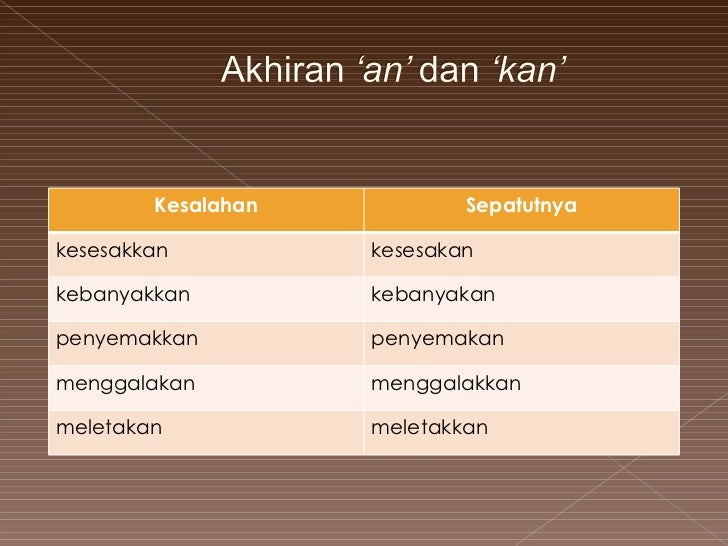 Akhiran ‘an’ dan ‘kan’

| Kesalahan | Sepatutnya |
|---|---|
| kesesakkan | kesesakan |
| kebanyakkan | kebanyakan |
| penyemakkan | penyemakan |
| menggalakan | menggalakkan |
| meletakan | meletakkan |